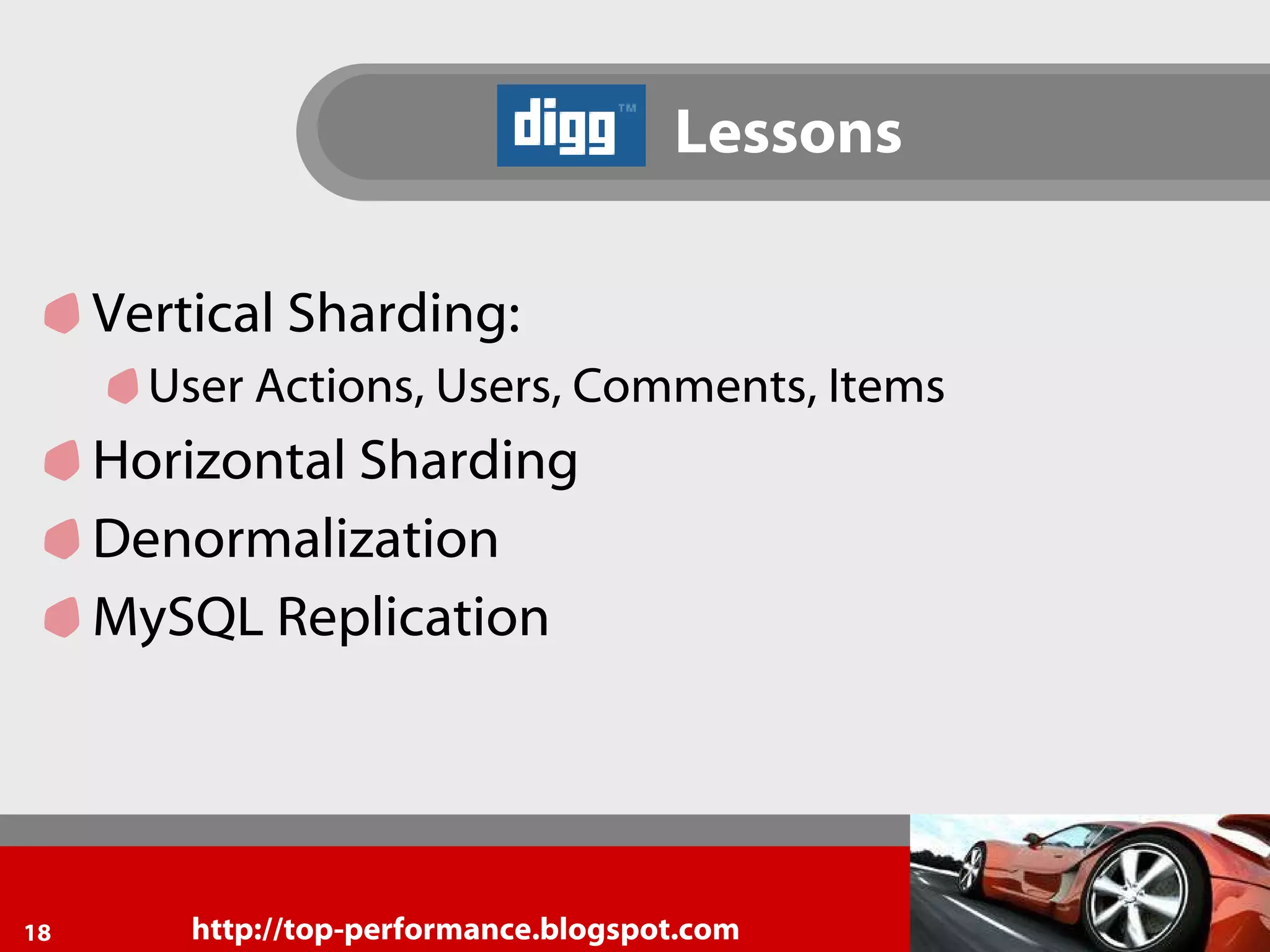 digg™ Lessons

Vertical Sharding:

User Actions, Users, Comments, Items

Horizontal Sharding

Denormalization

MySQL Replication

18 http://top-performance.blogspot.com